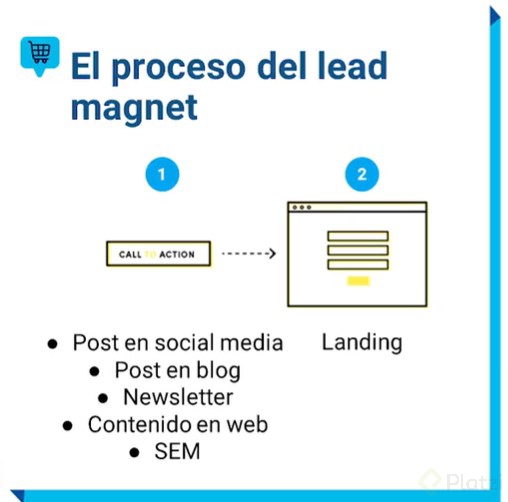 El proceso del lead magnet

1

2

CALL TO ACTION

- Post en social media
- Post en blog
- Newsletter
- Contenido en web
- SEM

Landing

Platzi